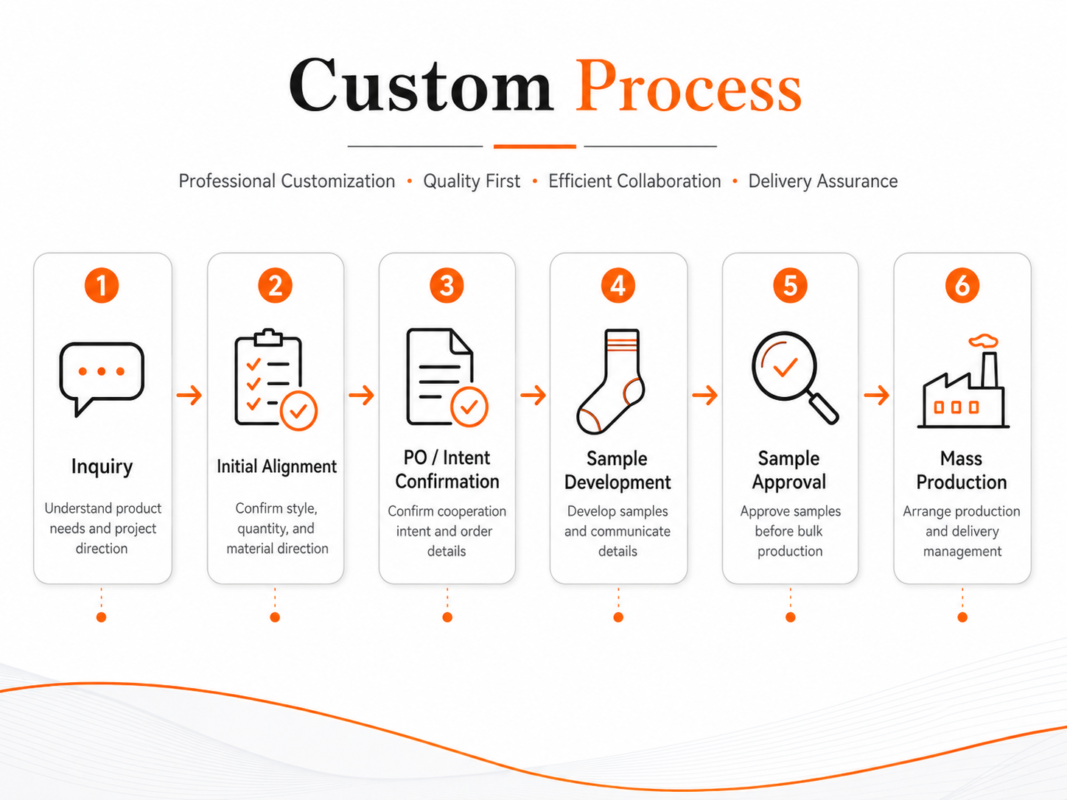 Custom Process

Professional Customization • Quality First • Efficient Collaboration • Delivery Assurance

1
Inquiry
Understand product needs and project direction

2
Initial Alignment
Confirm style, quantity, and material direction

3
PO / Intent Confirmation
Confirm cooperation intent and order details

4
Sample Development
Develop samples and communicate details

5
Sample Approval
Approve samples before bulk production

6
Mass Production
Arrange production and delivery management